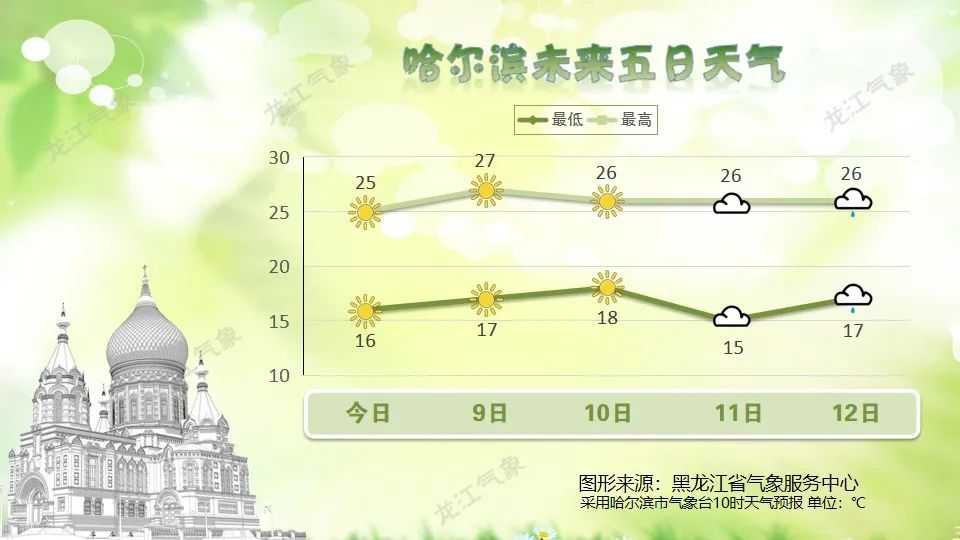 哈尔滨未来五日天气

龙江气象

龙江气象

最低 最高

30
25
20
15
10

25 27 26 26 26

16 17 18 15 17

今日 9日 10日 11日 12日

龙江气象

龙江气象

图形来源：黑龙江省气象服务中心
采用哈尔滨市气象台10时天气预报 单位：℃